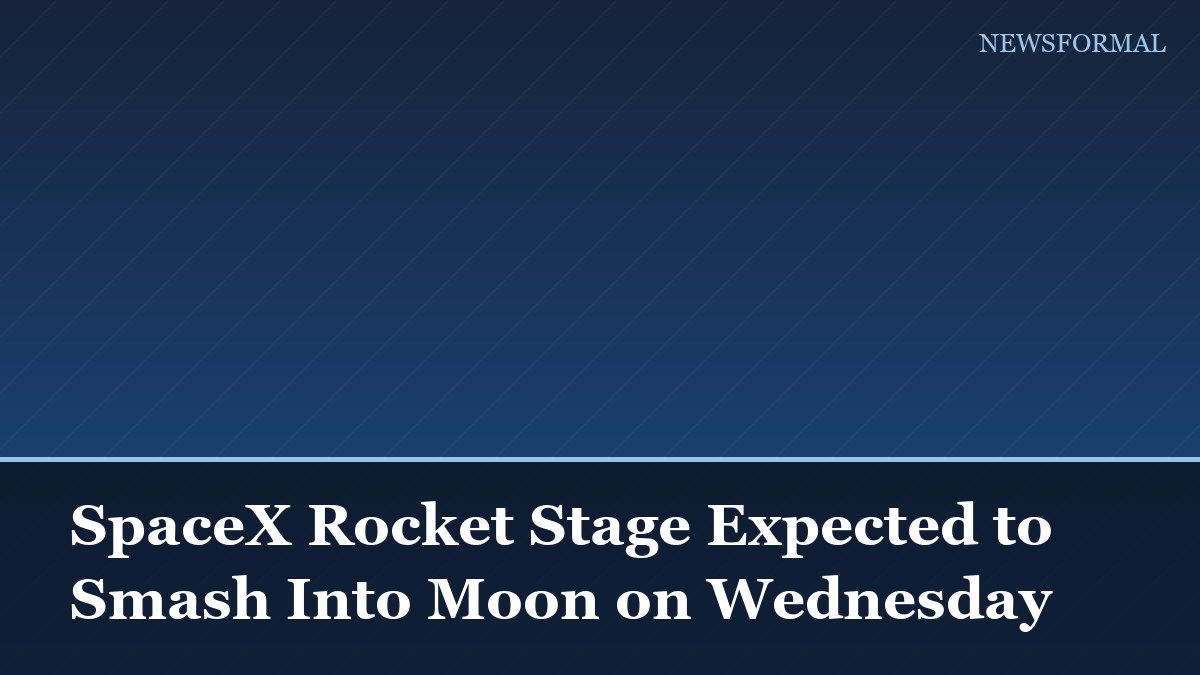 NEWSFORMAL

SpaceX Rocket Stage Expected to Smash Into Moon on Wednesday